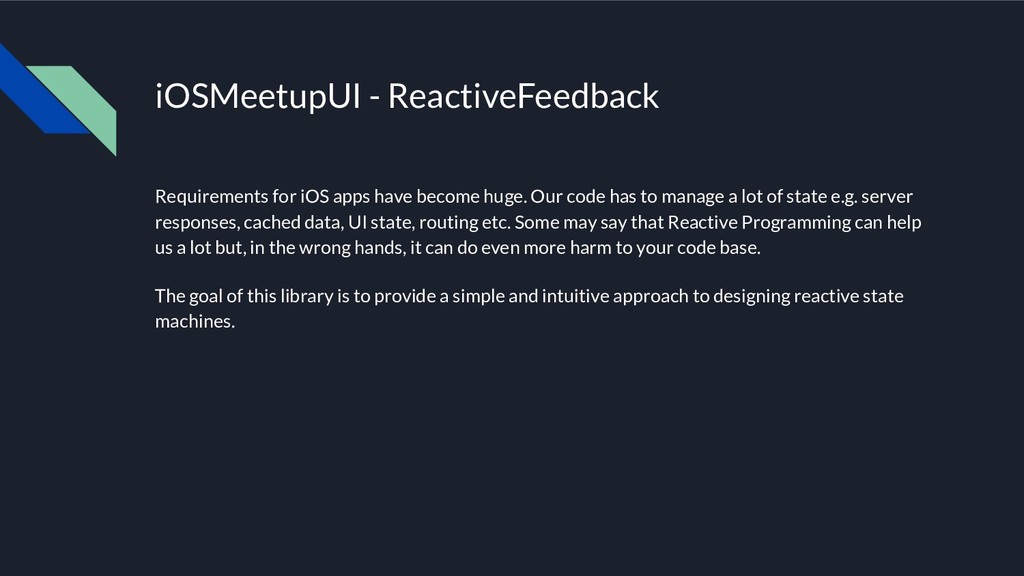 iOSMeetupUI - ReactiveFeedback

Requirements for iOS apps have become huge. Our code has to manage a lot of state e.g. server responses, cached data, UI state, routing etc. Some may say that Reactive Programming can help us a lot but, in the wrong hands, it can do even more harm to your code base.

The goal of this library is to provide a simple and intuitive approach to designing reactive state machines.